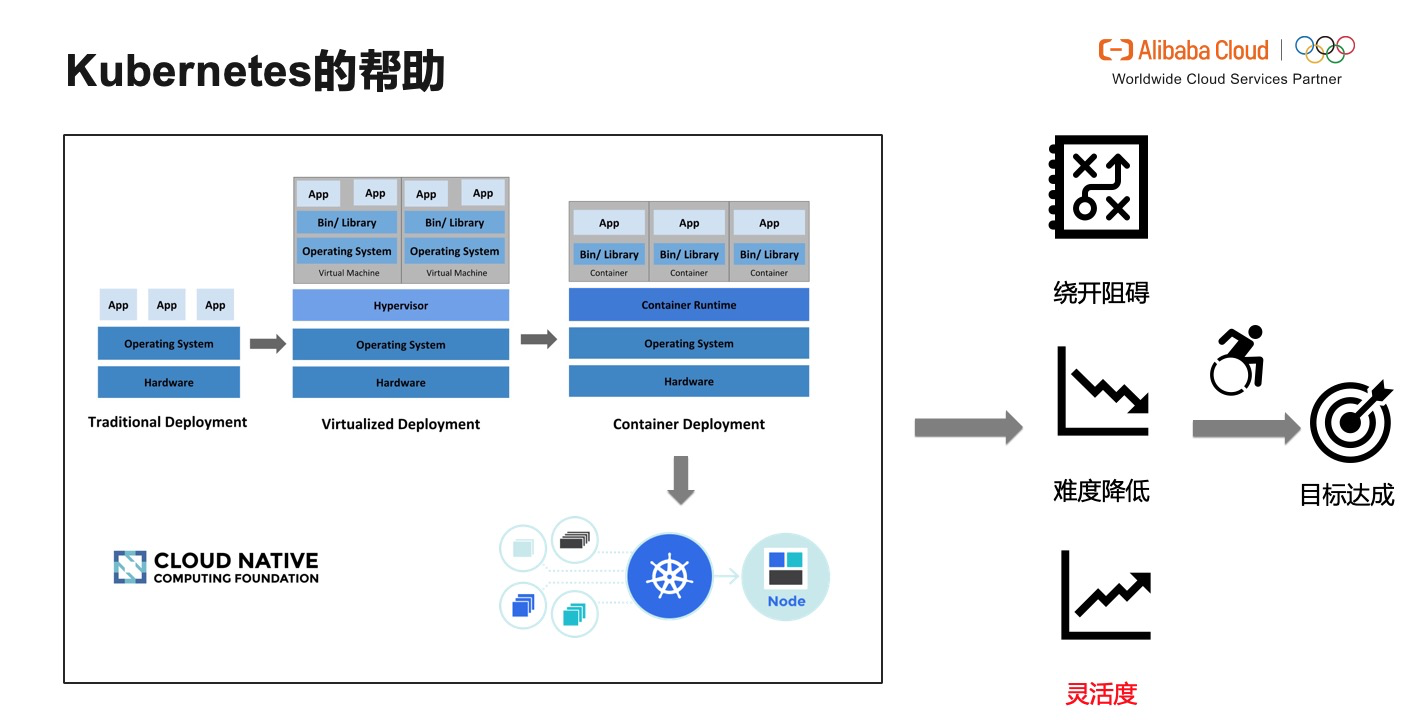 Kubernetes的帮助

Alibaba Cloud
Worldwide Cloud Services Partner

App App App
Operating System
Hardware
Traditional Deployment

App App App App
Bin/ Library Bin/ Library
Operating System Operating System
Virtual Machine Virtual Machine
Hypervisor
Operating System
Hardware
Virtualized Deployment

App App App
Bin/ Library Bin/ Library Bin/ Library
Container Container Container
Container Runtime
Operating System
Hardware
Container Deployment

CLOUD NATIVE
COMPUTING FOUNDATION

Node

绕开阻碍

难度降低

灵活度

目标达成